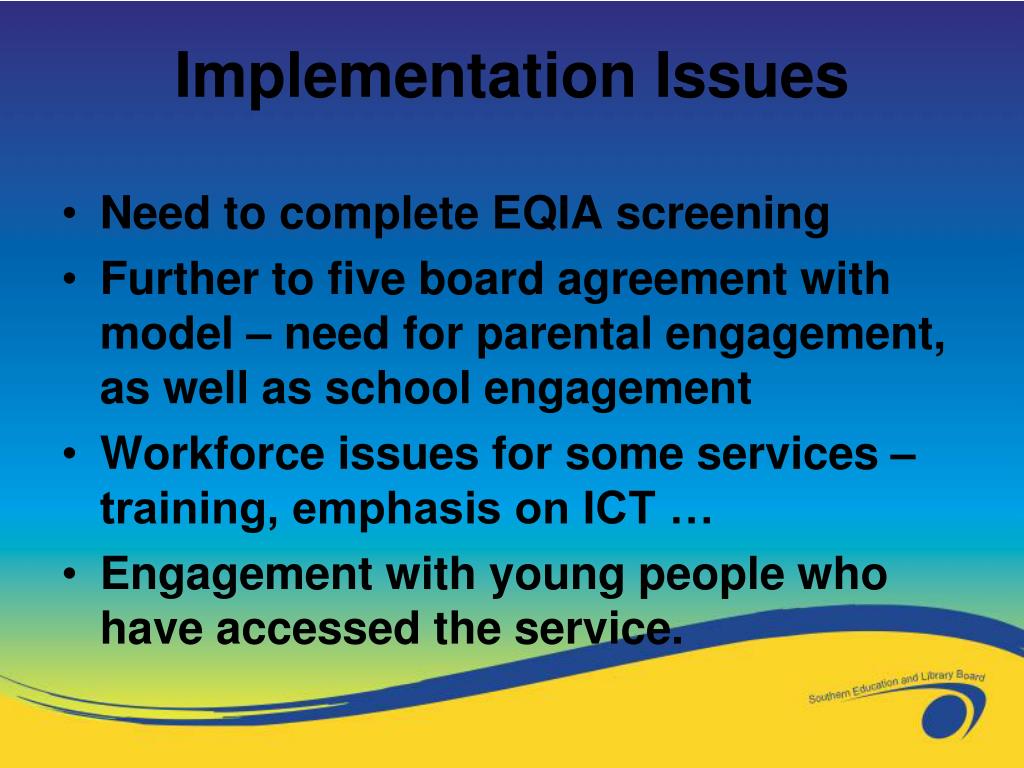 Implementation Issues

• Need to complete EQIA screening
• Further to five board agreement with model – need for parental engagement, as well as school engagement
• Workforce issues for some services – training, emphasis on ICT …
• Engagement with young people who have accessed the service.

Southern Education and Library Board